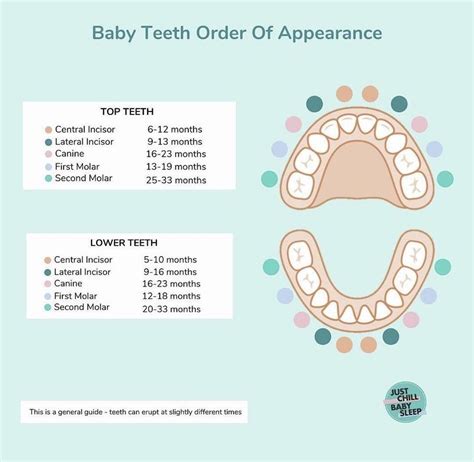 Baby Teeth Order Of Appearance

TOP TEETH

| | |
|---|---|
| Central Incisor | 6-12 months |
| Lateral Incisor | 9-13 months |
| Canine | 16-23 months |
| First Molar | 13-19 months |
| Second Molar | 25-33 months |

LOWER TEETH

| | |
|---|---|
| Central Incisor | 5-10 months |
| Lateral Incisor | 9-16 months |
| Canine | 16-23 months |
| First Molar | 12-18 months |
| Second Molar | 20-33 months |

This is a general guide - teeth can erupt at slightly different times

JUST CHILL BABY SLEEP